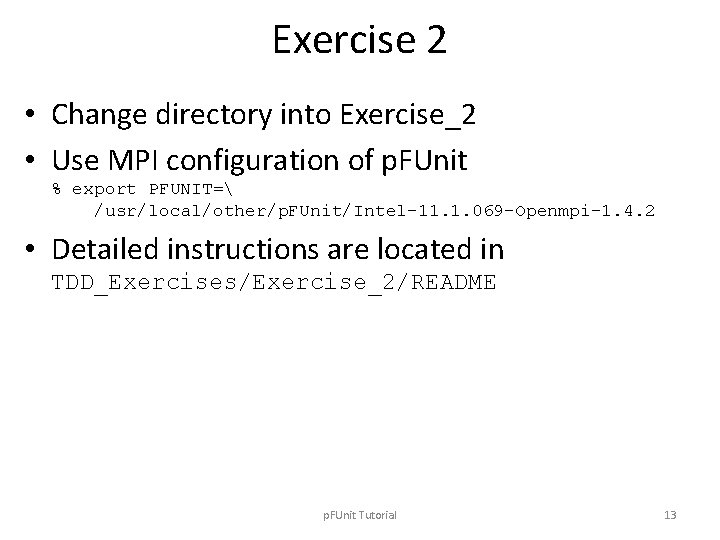 Exercise 2

• Change directory into Exercise_2
• Use MPI configuration of pFUnit
% export PFUNIT=\
/usr/local/other/pFUnit/Intel-11.1.069-Openmpi-1.4.2
• Detailed instructions are located in TDD_Exercises/Exercise_2/README

pFUnit Tutorial

13